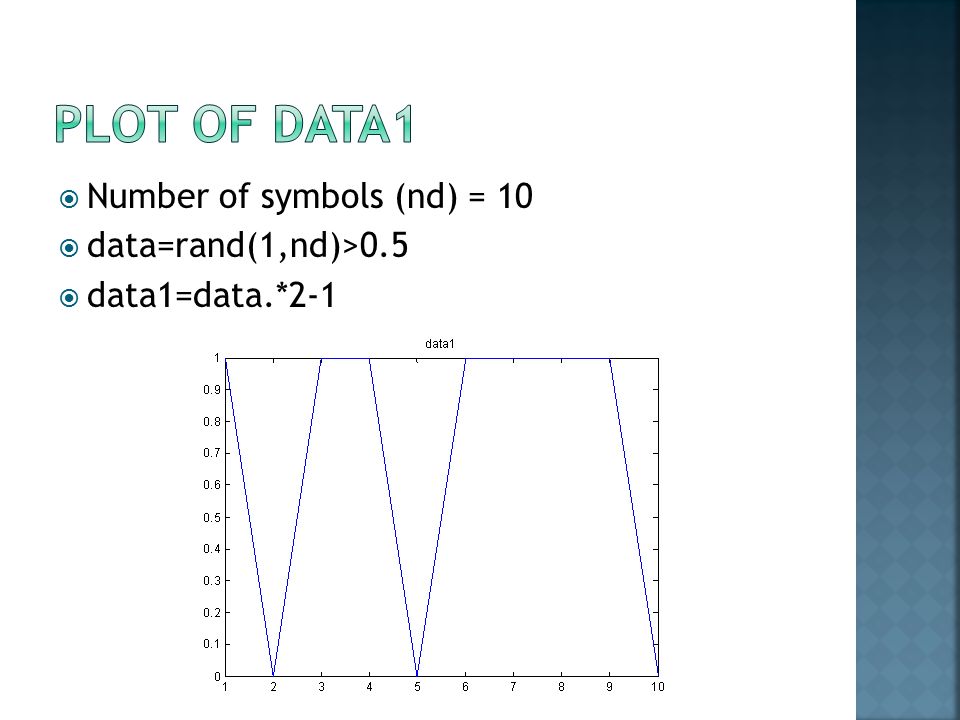 PLOT OF DATA1

Number of symbols (nd) = 10

data=rand(1,nd)>0.5

data1=data.*2-1

data1

1
0.9
0.8
0.7
0.6
0.5
0.4
0.3
0.2
0.1
0

1 2 3 4 5 6 7 8 9 10